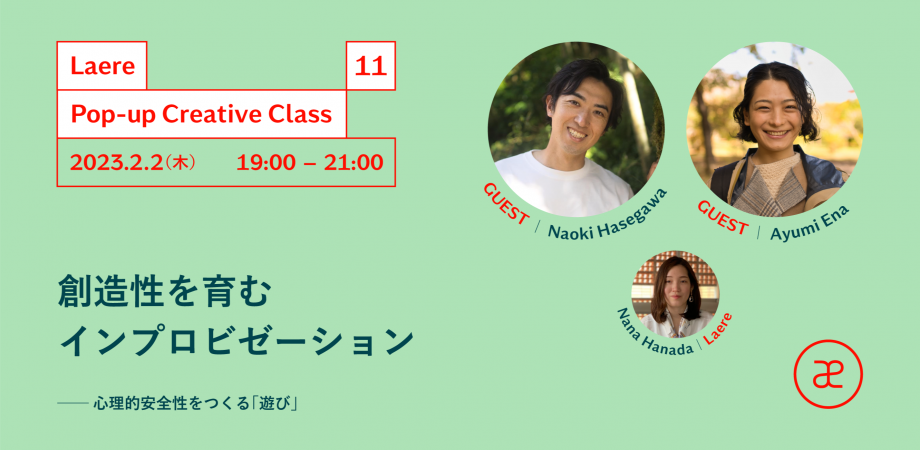 Laere

11

Pop-up Creative Class

2023.2.2（木）　19:00 – 21:00

GUEST / Naoki Hasegawa

GUEST / Ayumi Ena

Nana Hanada | Laere

創造性を育む
インプロビゼーション

—— 心理的安全性をつくる「遊び」

æ